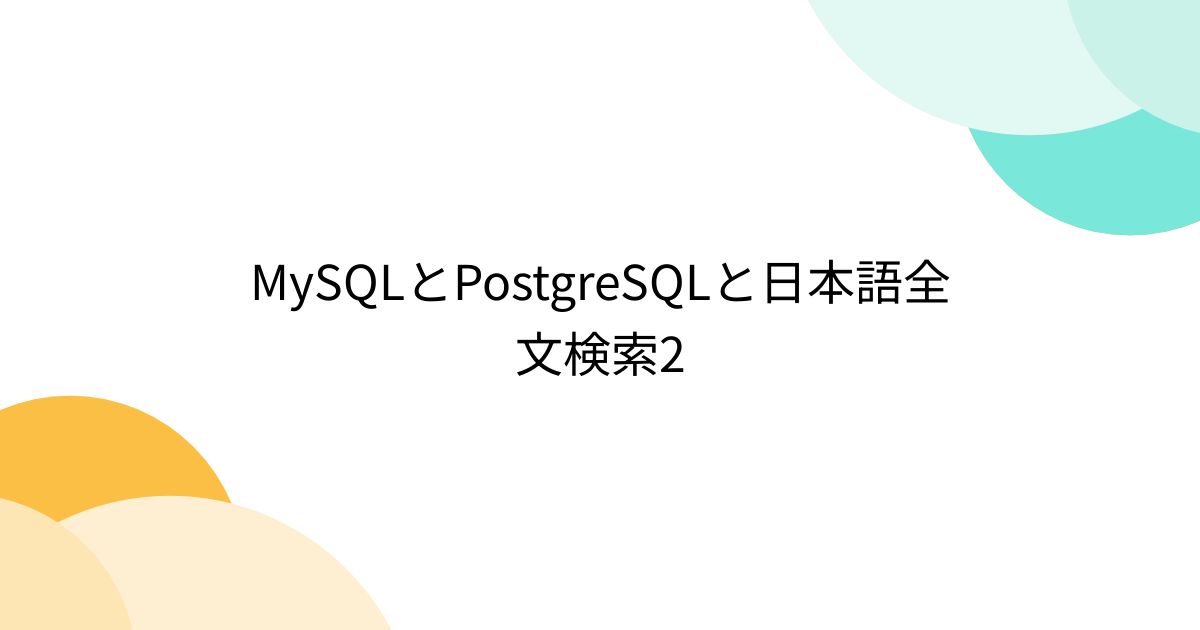 MySQLとPostgreSQLと日本語全文検索2